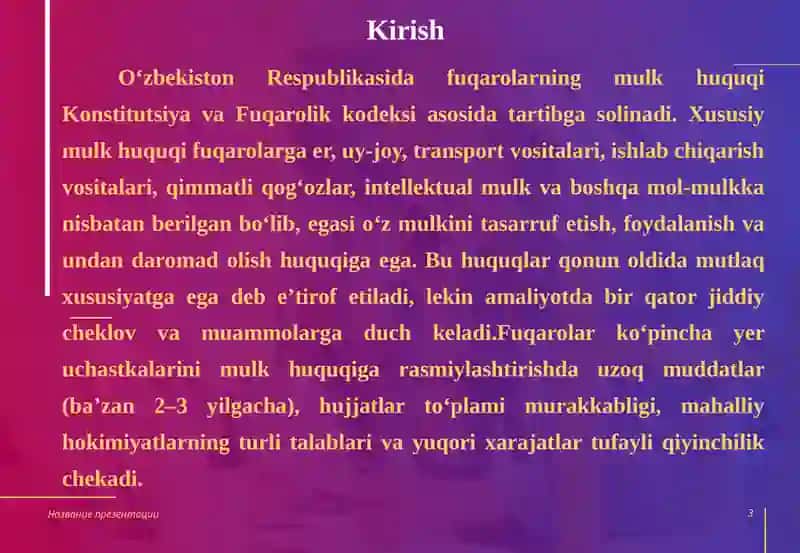 Kirish

O‘zbekiston Respublikasida fuqarolarning mulk huquqi Konstitutsiya va Fuqarolik kodeksi asosida tartibga solinadi. Xususiy mulk huquqi fuqarolarga er, uy-joy, transport vositalari, ishlab chiqarish vositalari, qimmatli qog‘ozlar, intellektual mulk va boshqa mol-mulkka nisbatan berilgan bo‘lib, egasi o‘z mulkini tasarruf etish, foydalanish va undan daromad olish huquqiga ega. Bu huquqlar qonun oldida mutlaq xususiyatga ega deb e’tirof etiladi, lekin amaliyotda bir qator jiddiy cheklov va muammolarga duch keladi.Fuqarolar ko‘pincha yer uchastkalarini mulk huquqiga rasmiylashtirishda uzoq muddatlar (ba’zan 2–3 yilgacha), hujjatlar to‘plami murakkabligi, mahalliy hokimiyatlarning turli talablari va yuqori xarajatlar tufayli qiyinchilik chekadi.

Название презентации

3